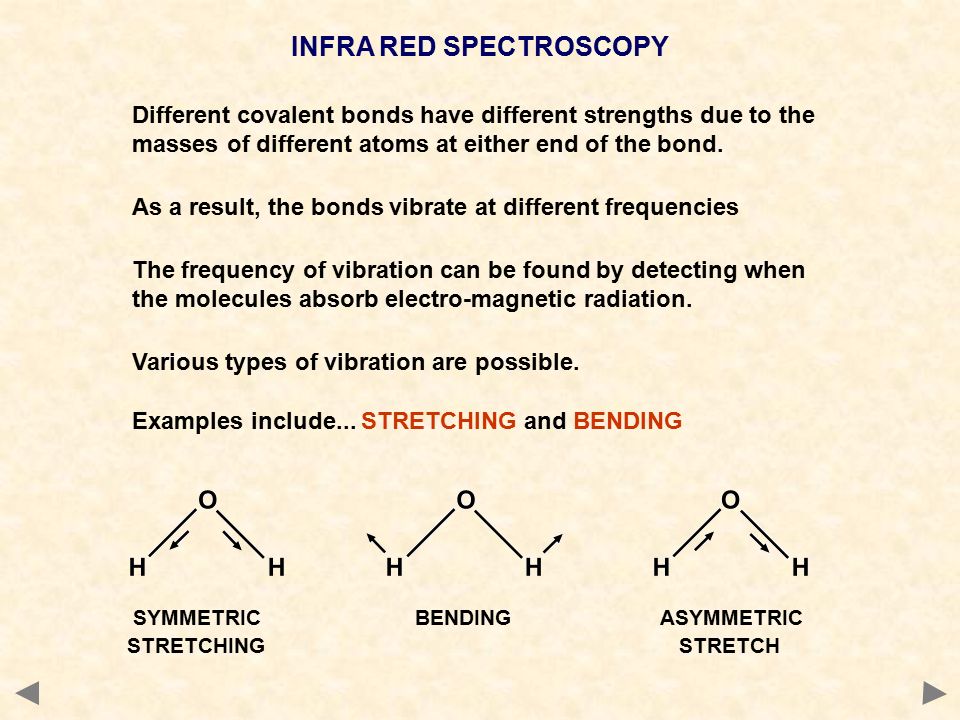 INFRA RED SPECTROSCOPY

Different covalent bonds have different strengths due to the masses of different atoms at either end of the bond.

As a result, the bonds vibrate at different frequencies

The frequency of vibration can be found by detecting when the molecules absorb electro-magnetic radiation.

Various types of vibration are possible.

Examples include... STRETCHING and BENDING

O
H H
SYMMETRIC STRETCHING

O
H H
BENDING

O
H H
ASYMMETRIC STRETCH